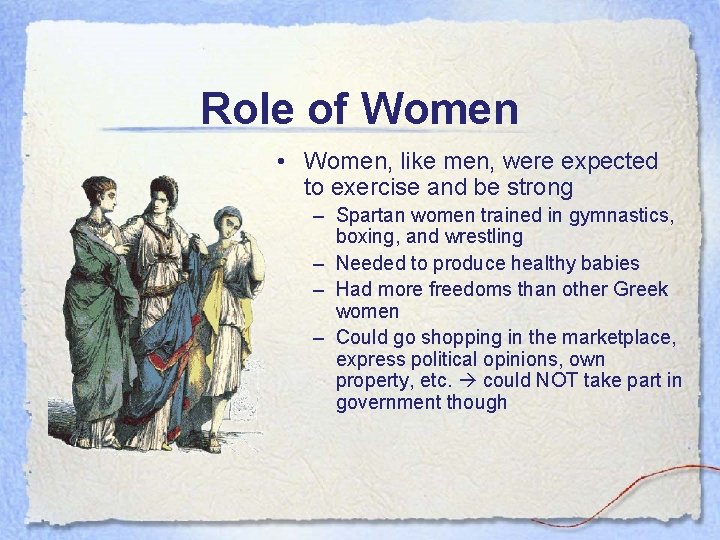 Role of Women

• Women, like men, were expected to exercise and be strong
– Spartan women trained in gymnastics, boxing, and wrestling
– Needed to produce healthy babies
– Had more freedoms than other Greek women
– Could go shopping in the marketplace, express political opinions, own property, etc. → could NOT take part in government though